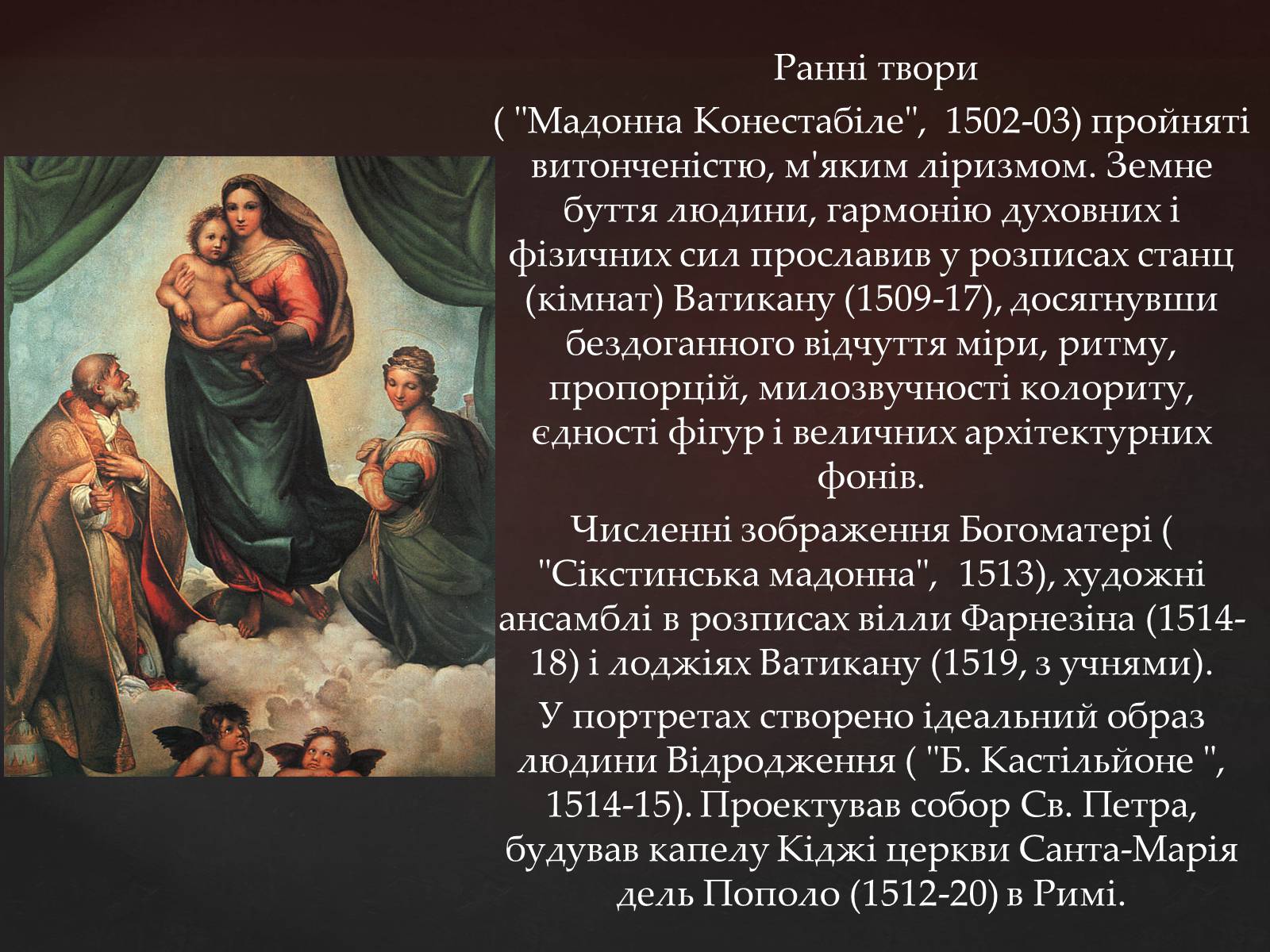 Ранні твори
( "Мадонна Конестабіле", 1502-03) пройняті витонченістю, м'яким ліризмом. Земне буття людини, гармонію духовних і фізичних сил прославив у розписах станц (кімнат) Ватикану (1509-17), досягнувши бездоганного відчуття міри, ритму, пропорцій, милозвучності колориту, єдності фігур і величних архітектурних фонів.

Численні зображення Богоматері ( "Сікстинська мадонна", 1513), художні ансамблі в розписах вілли Фарнезіна (1514-18) і лоджіях Ватикану (1519, з учнями).

У портретах створено ідеальний образ людини Відродження ( "Б. Кастільйоне ", 1514-15). Проектував собор Св. Петра, будував капелу Кіджі церкви Санта-Марія дель Пополо (1512-20) в Римі.